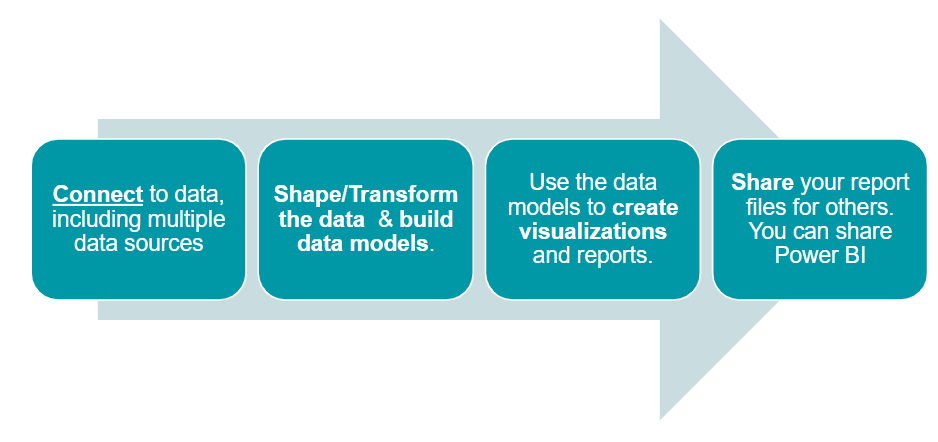 Connect to data, including multiple data sources

Shape/Transform the data & build data models.

Use the data models to create visualizations and reports.

Share your report files for others. You can share Power BI